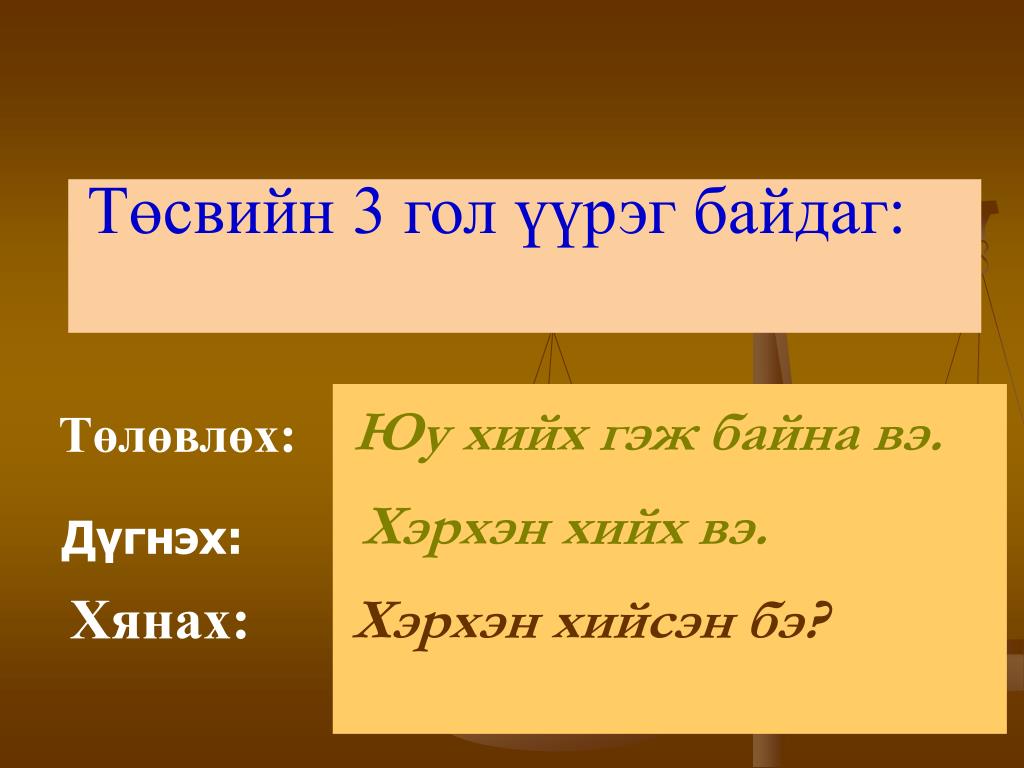 Төсвийн 3 гол үүрэг байдаг:

Төлөвлөх: Юу хийх гэж байна вэ.

Дүгнэх: Хэрхэн хийх вэ.

Хянах: Хэрхэн хийсэн бэ?